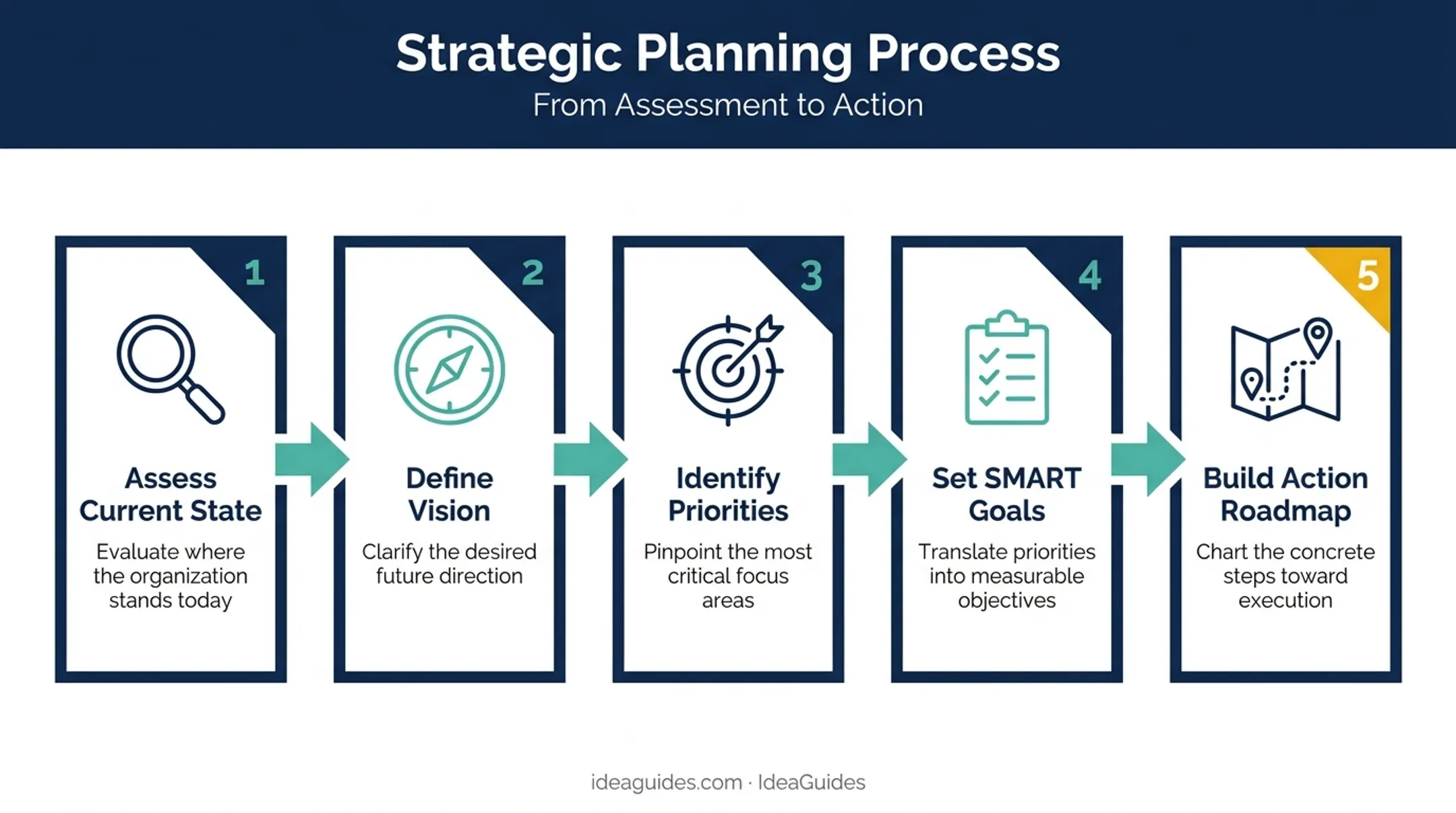 Strategic Planning Process
From Assessment to Action

1
Assess Current State
Evaluate where the organization stands today

2
Define Vision
Clarify the desired future direction

3
Identify Priorities
Pinpoint the most critical focus areas

4
Set SMART Goals
Translate priorities into measurable objectives

5
Build Action Roadmap
Chart the concrete steps toward execution

ideaguides.com · IdeaGuides